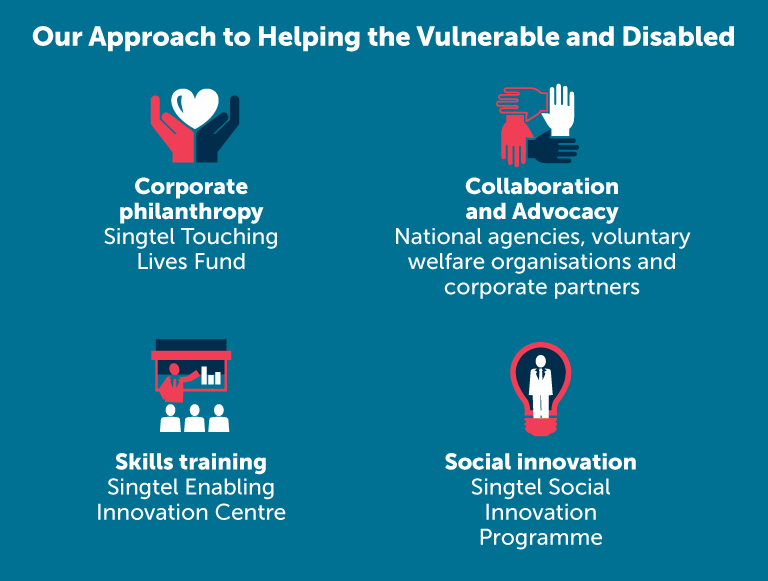 Our Approach to Helping the Vulnerable and Disabled

Corporate philanthropy
Singtel Touching Lives Fund

Collaboration and Advocacy
National agencies, voluntary welfare organisations and corporate partners

Skills training
Singtel Enabling Innovation Centre

Social innovation
Singtel Social Innovation Programme